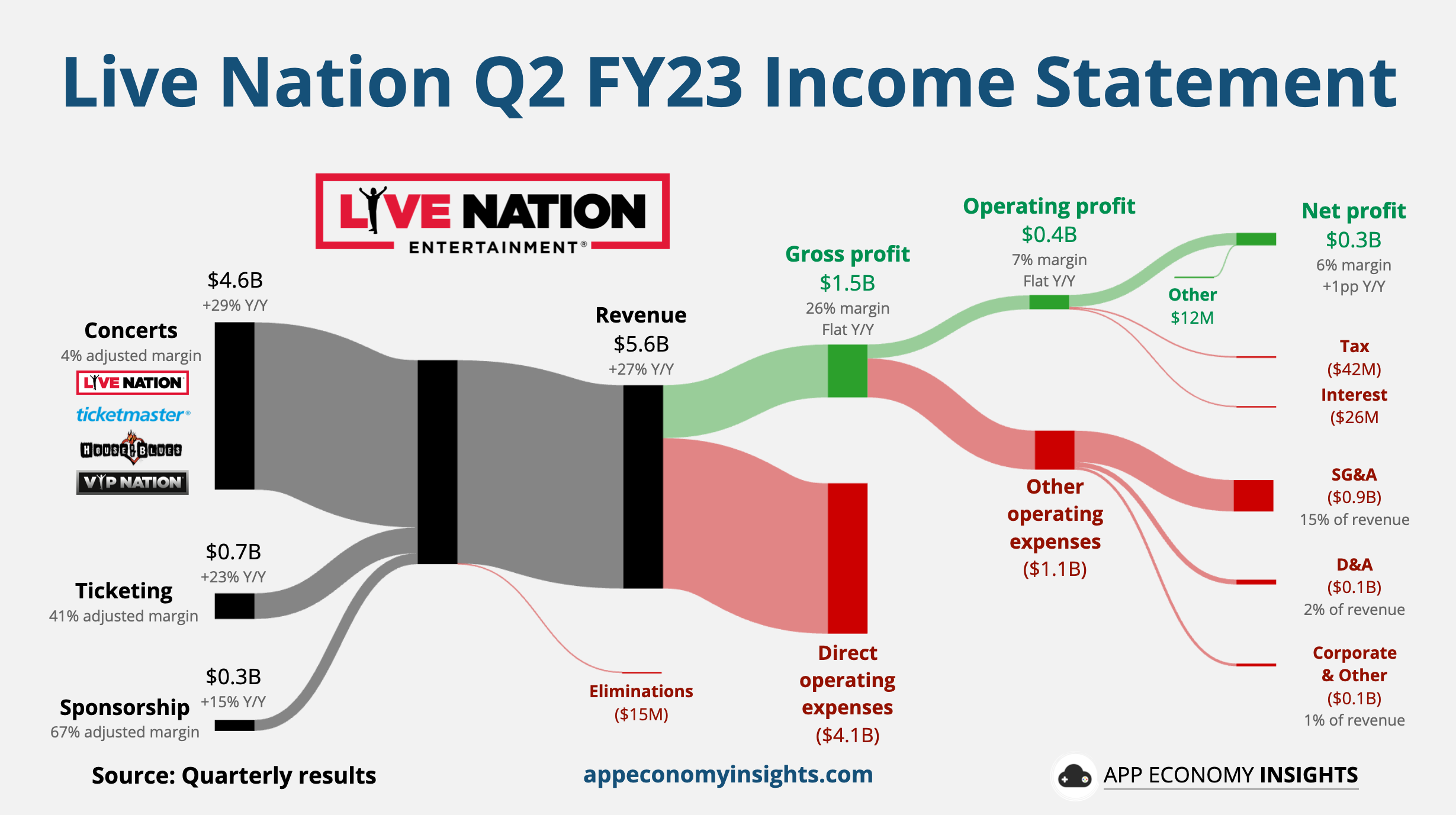 Live Nation Q2 FY23 Income Statement

LIVE NATION ENTERTAINMENT®

$4.6B
+29% Y/Y
Concerts
4% adjusted margin
LIVE NATION
ticketmaster®
HOUSE OF BLUES
VIP NATION

$0.7B
+23% Y/Y
Ticketing
41% adjusted margin

$0.3B
+15% Y/Y
Sponsorship
67% adjusted margin

Revenue
$5.6B
+27% Y/Y

Eliminations
($15M)

Gross profit
$1.5B
26% margin
Flat Y/Y

Direct operating expenses
($4.1B)

Operating profit
$0.4B
7% margin
Flat Y/Y

Other operating expenses
($1.1B)

Other
$12M

Net profit
$0.3B
6% margin
+1pp Y/Y

Tax
($42M)

Interest
($26M

SG&A
($0.9B)
15% of revenue

D&A
($0.1B)
2% of revenue

Corporate & Other
($0.1B)
1% of revenue

Source: Quarterly results

appeconomyinsights.com

APP ECONOMY INSIGHTS